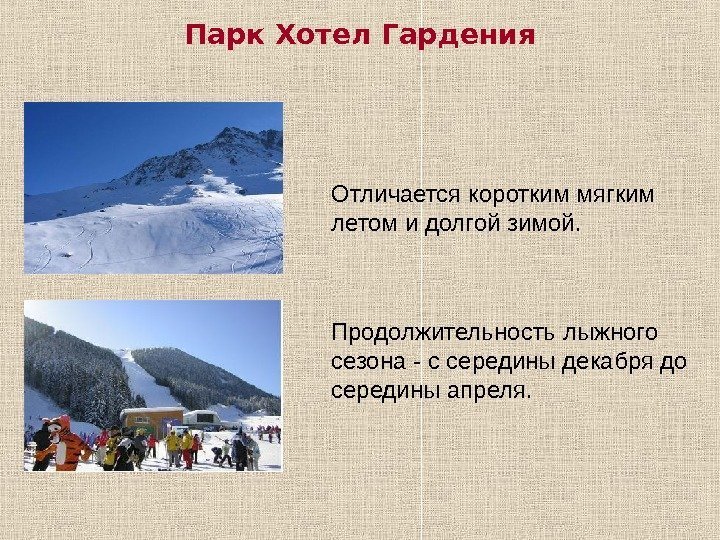 Парк Хотел Гардения

Отличается коротким мягким летом и долгой зимой.

Продолжительность лыжного сезона - с середины декабря до середины апреля.